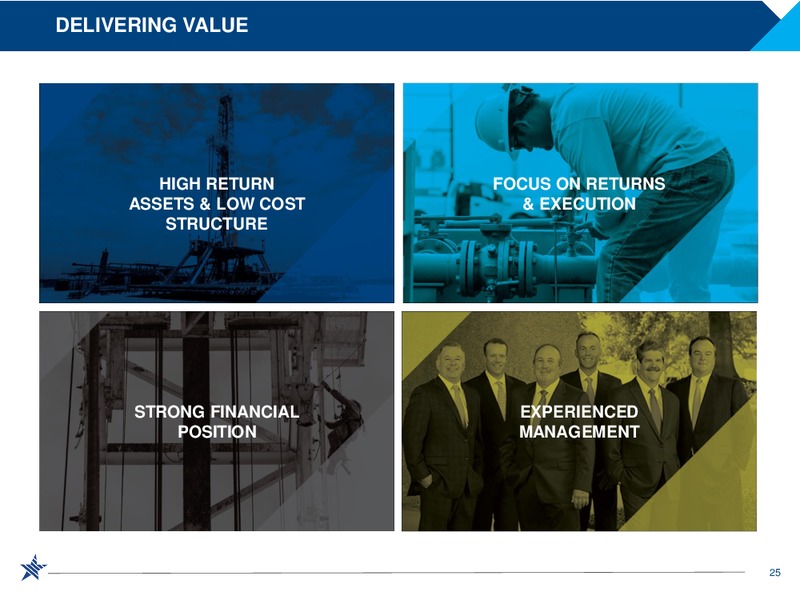 DELIVERING VALUE

HIGH RETURN ASSETS & LOW COST STRUCTURE

FOCUS ON RETURNS & EXECUTION

STRONG FINANCIAL POSITION

EXPERIENCED MANAGEMENT

25